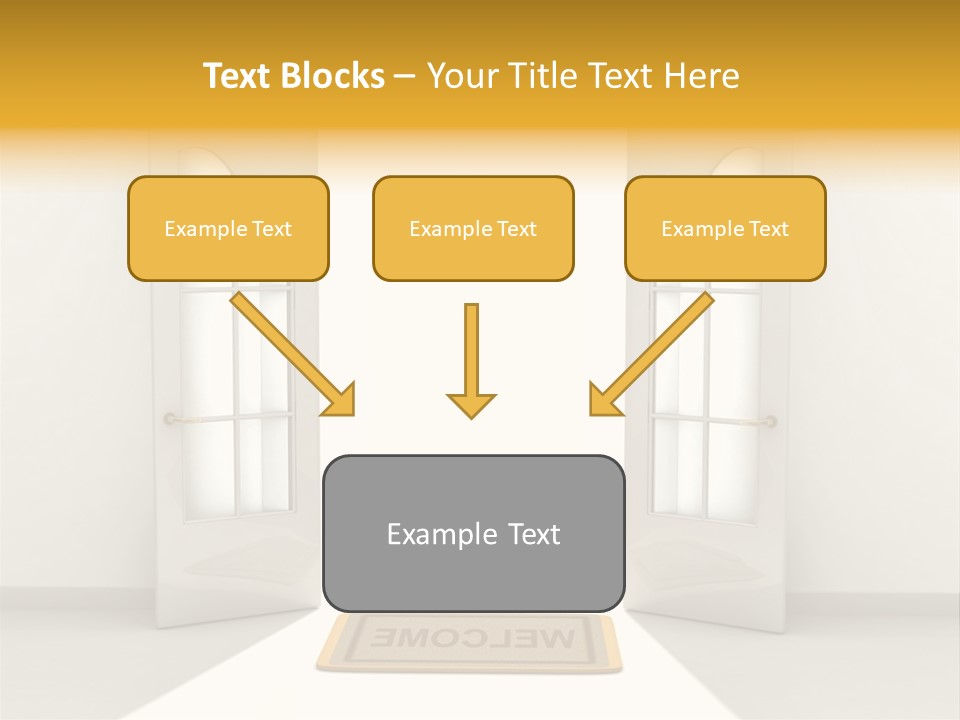 Text Blocks – Your Title Text Here

Example Text

Example Text

Example Text

Example Text

WELCOME